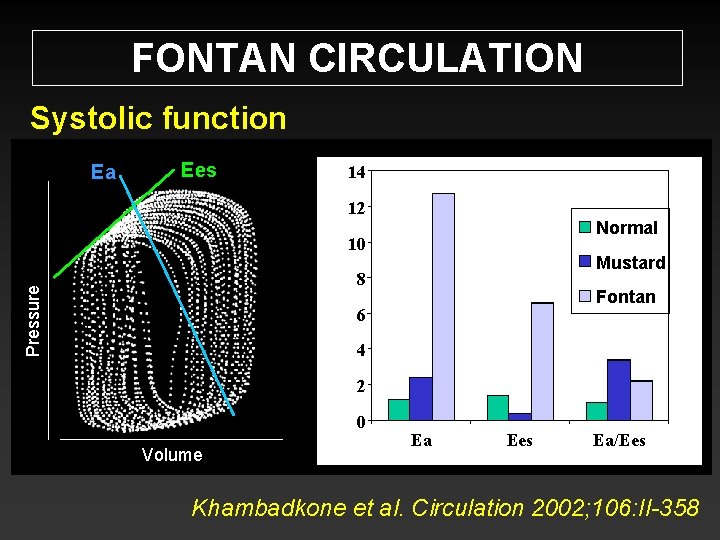 FONTAN CIRCULATION

Systolic function

Ea
Ees
Pressure
Volume

14
12
10
8
6
4
2
0

Normal
Mustard
Fontan

Ea
Ees
Ea/Ees

Khambadkone et al. Circulation 2002;106:II-358